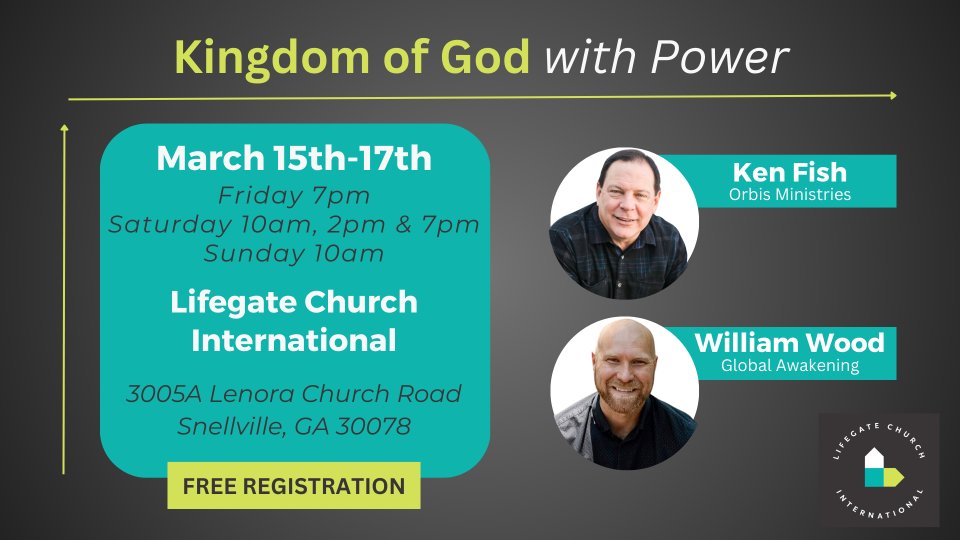 Kingdom of God with Power

March 15th-17th
Friday 7pm
Saturday 10am, 2pm & 7pm
Sunday 10am

Lifegate Church International

3005A Lenora Church Road
Snellville, GA 30078

FREE REGISTRATION

Ken Fish
Orbis Ministries

William Wood
Global Awakening

LIFEGATE CHURCH
INTERNATIONAL